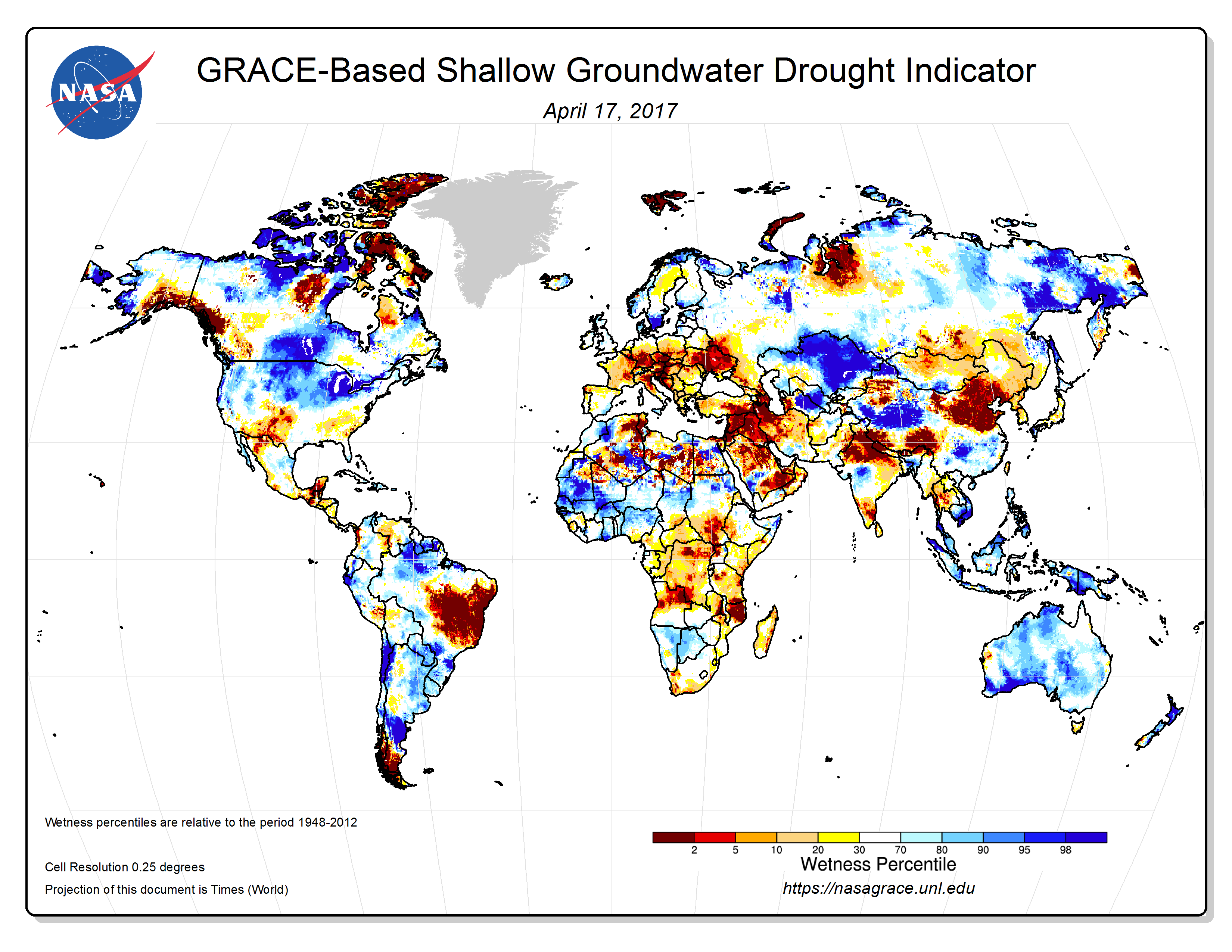 NASA

GRACE-Based Shallow Groundwater Drought Indicator

April 17, 2017

Wetness percentiles are relative to the period 1948-2012

Cell Resolution 0.25 degrees

Projection of this document is Times (World)

2 5 10 20 30 70 80 90 95 98

Wetness Percentile

https://nasagrace.unl.edu